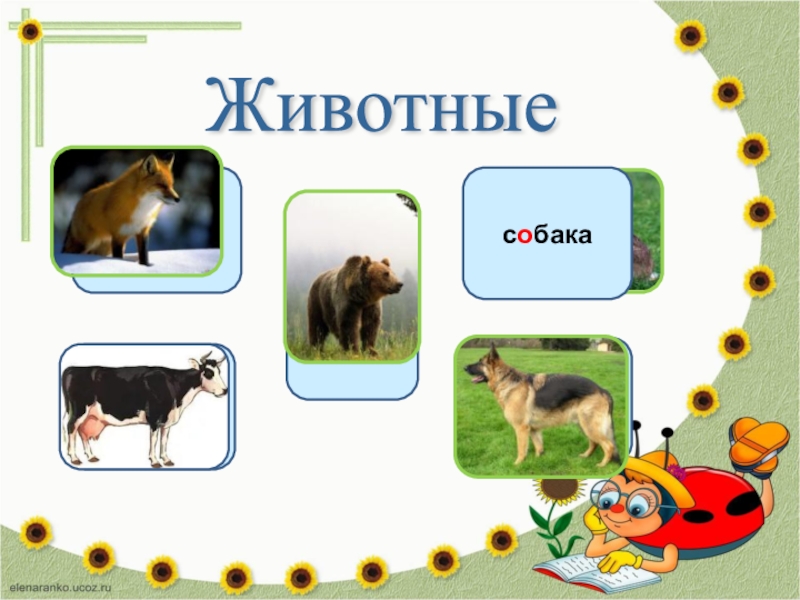 Животные

собака

elenaranko.ucoz.ru